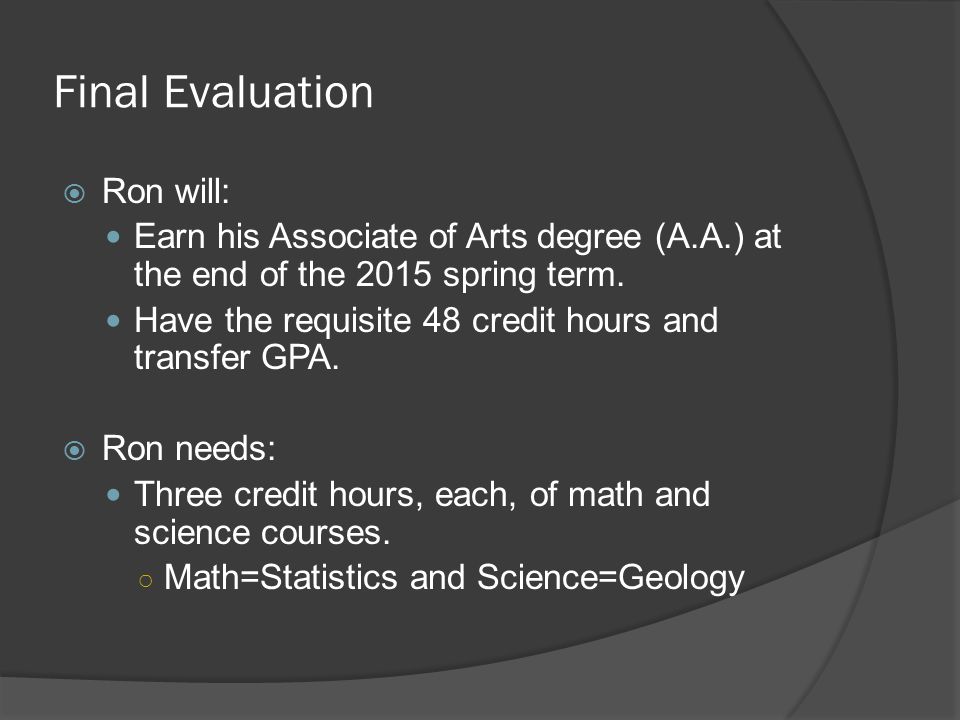 Final Evaluation

Ron will:

Earn his Associate of Arts degree (A.A.) at the end of the 2015 spring term.

Have the requisite 48 credit hours and transfer GPA.

Ron needs:

Three credit hours, each, of math and science courses.

Math=Statistics and Science=Geology